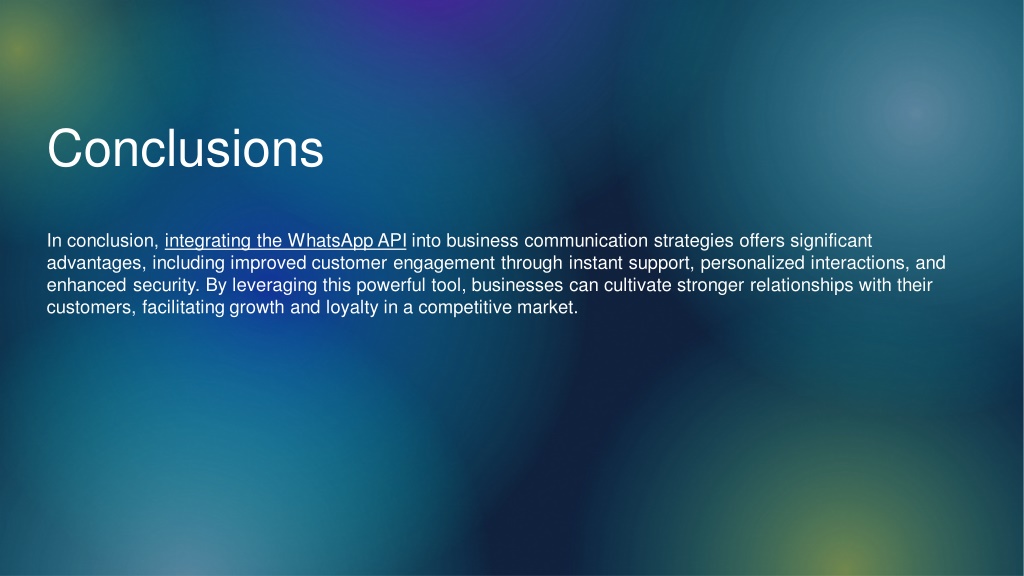 Conclusions

In conclusion, integrating the WhatsApp API into business communication strategies offers significant advantages, including improved customer engagement through instant support, personalized interactions, and enhanced security. By leveraging this powerful tool, businesses can cultivate stronger relationships with their customers, facilitating growth and loyalty in a competitive market.